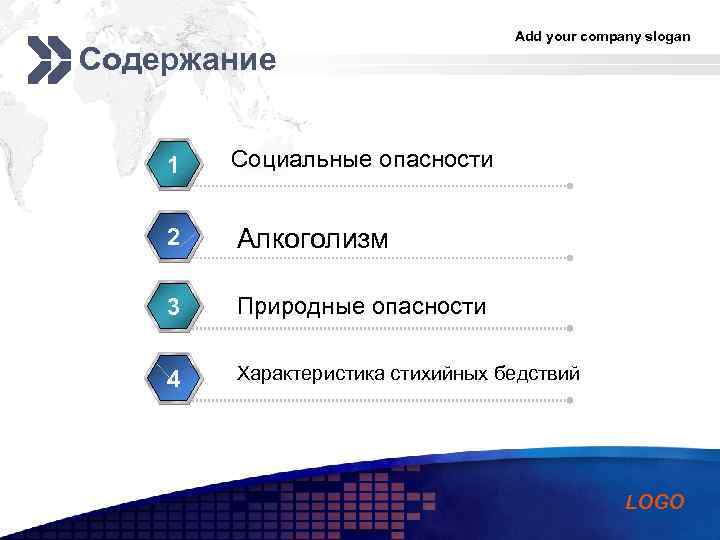 Add your company slogan

Содержание

1 Социальные опасности

2 Алкоголизм

3 Природные опасности

4 Характеристика стихийных бедствий

LOGO